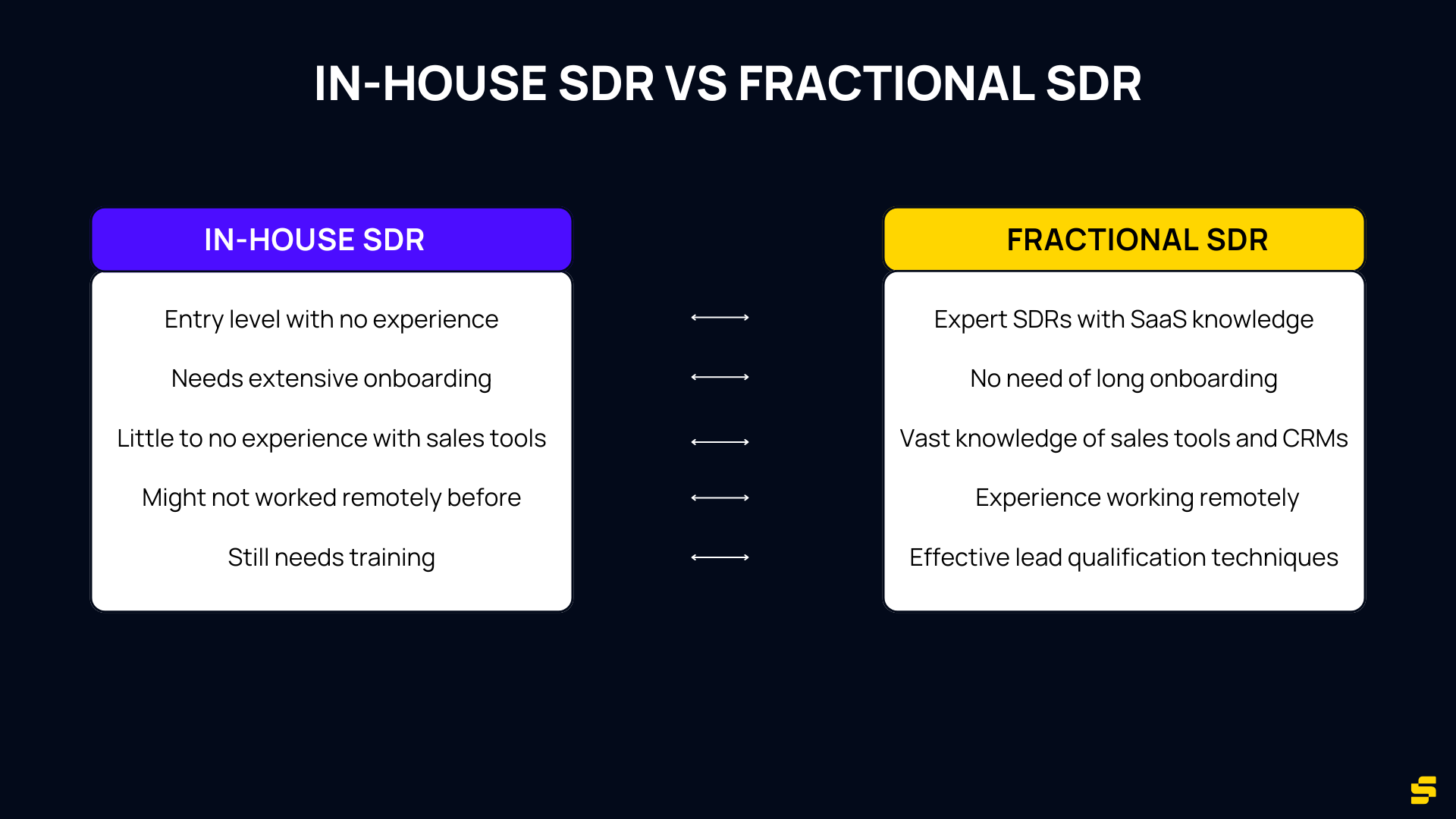 IN-HOUSE SDR VS FRACTIONAL SDR

IN-HOUSE SDR

Entry level with no experience

Needs extensive onboarding

Little to no experience with sales tools

Might not worked remotely before

Still needs training

FRACTIONAL SDR

Expert SDRs with SaaS knowledge

No need of long onboarding

Vast knowledge of sales tools and CRMs

Experience working remotely

Effective lead qualification techniques